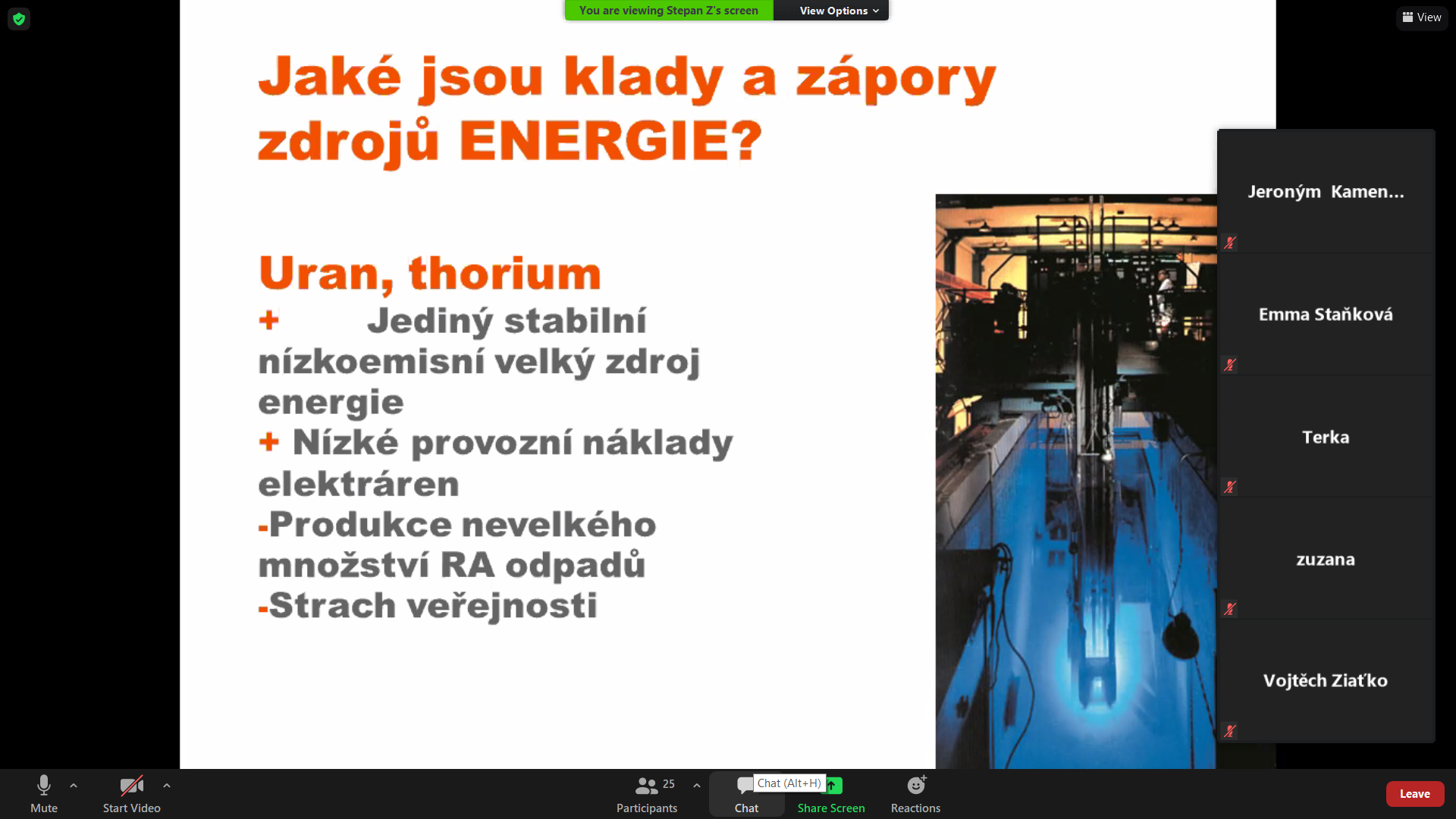 You are viewing Stepan Z's screen
View Options
View

Jaké jsou klady a zápory zdrojů ENERGIE?

Uran, thorium
+ Jediný stabilní nízkoemisní velký zdroj energie
+ Nízké provozní náklady elektráren
-Produkce nevelkého množství RA odpadů
-Strach veřejnosti

Jeroným Kamen...
Emma Staňková
Terka
zuzana
Vojtěch Ziaťko

Mute
Start Video
25
Participants
Chat (Alt+H)
Chat
Share Screen
Reactions
Leave